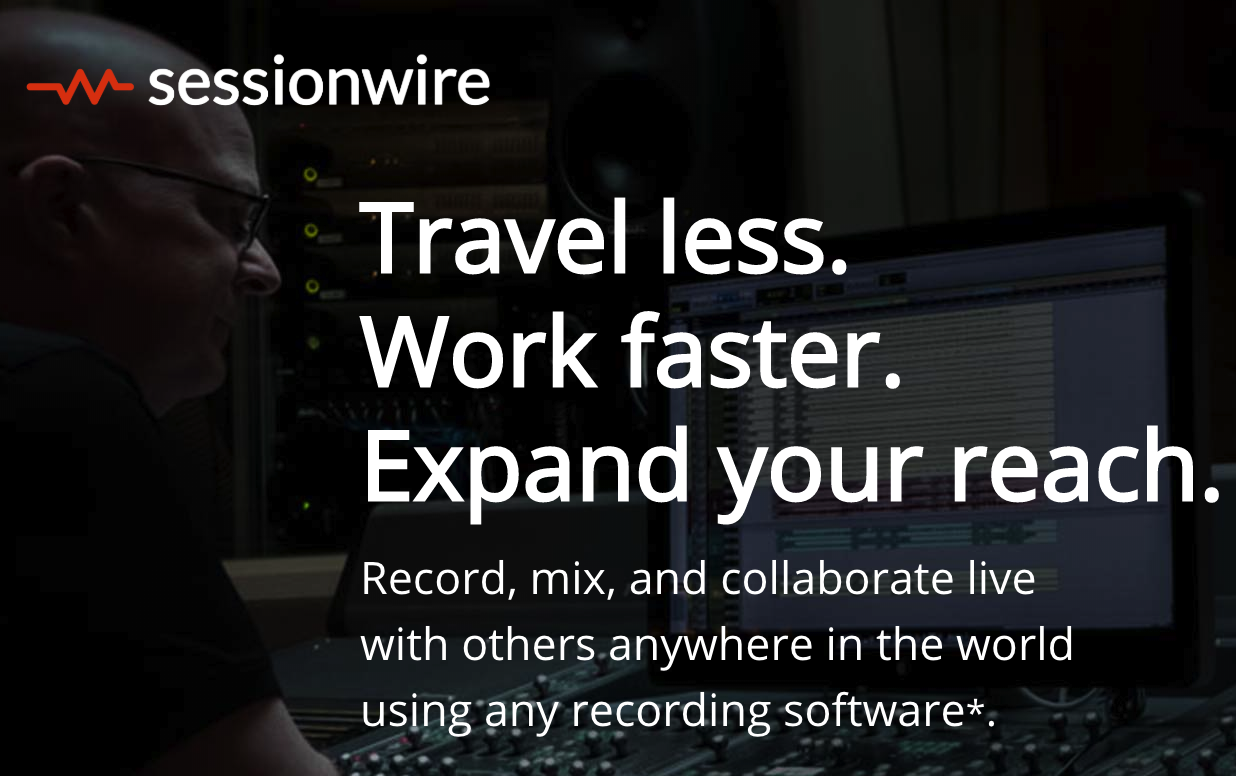 sessionwire

Travel less.
Work faster.
Expand your reach.

Record, mix, and collaborate live with others anywhere in the world using any recording software*.